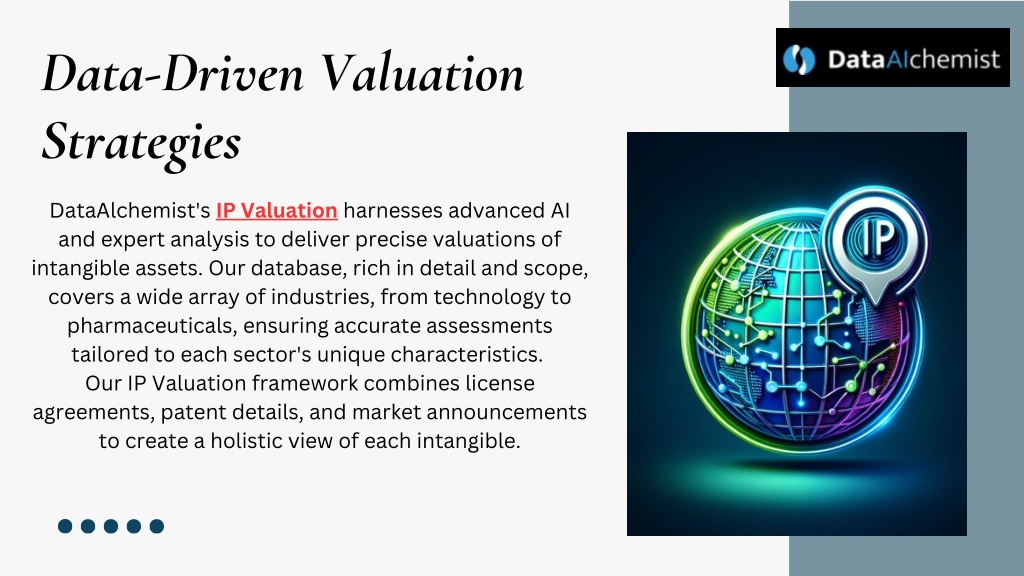 Data-Driven Valuation Strategies

DataAlchemist

DataAlchemist's IP Valuation harnesses advanced AI and expert analysis to deliver precise valuations of intangible assets. Our database, rich in detail and scope, covers a wide array of industries, from technology to pharmaceuticals, ensuring accurate assessments tailored to each sector's unique characteristics.
Our IP Valuation framework combines license agreements, patent details, and market announcements to create a holistic view of each intangible.

IP